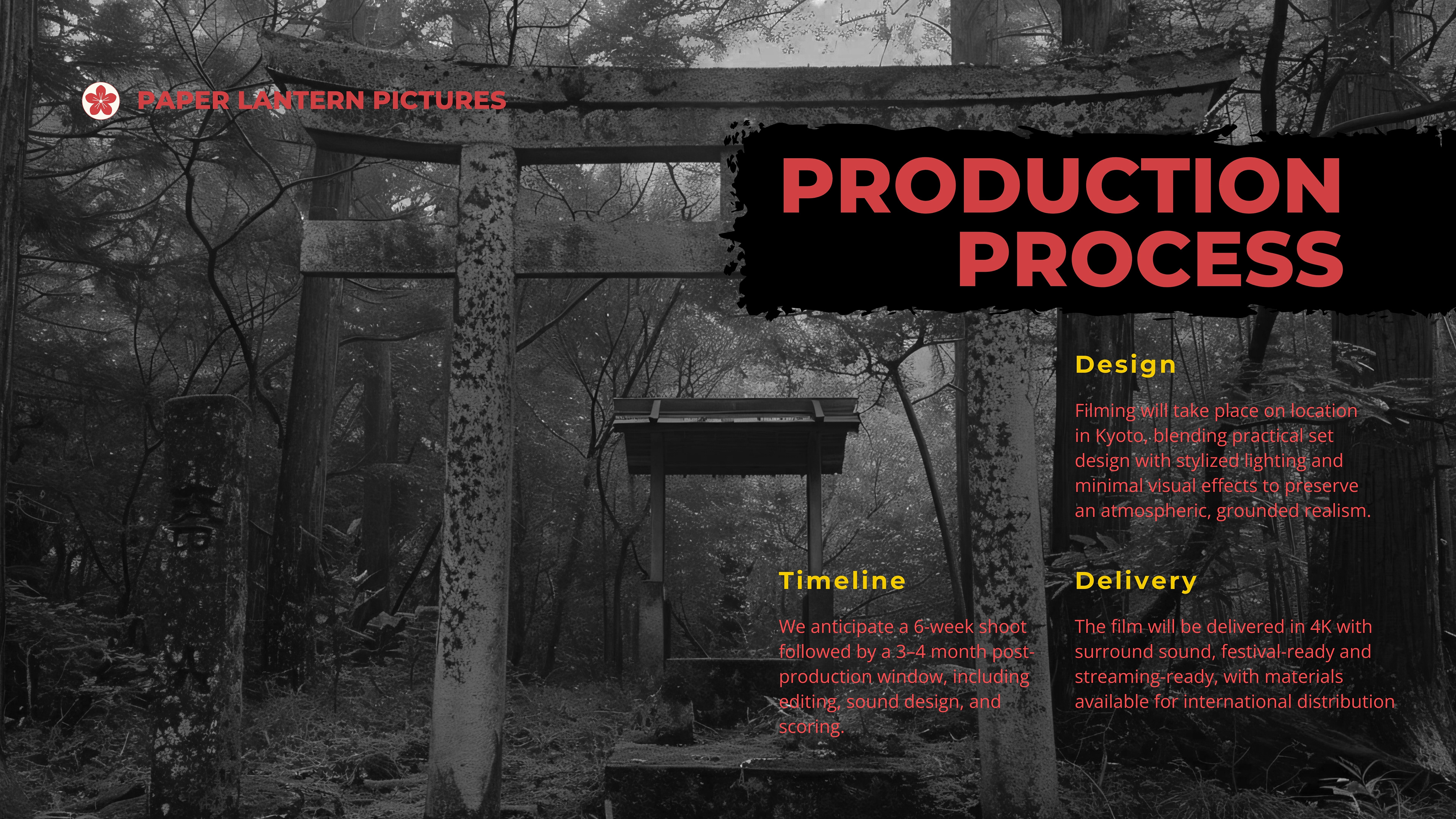 PAPER LANTERN PICTURES

PRODUCTION PROCESS

Design

Filming will take place on location in Kyoto, blending practical set design with stylized lighting and minimal visual effects to preserve an atmospheric, grounded realism.

Timeline

We anticipate a 6-week shoot followed by a 3–4 month post-production window, including editing, sound design, and scoring.

Delivery

The film will be delivered in 4K with surround sound, festival-ready and streaming-ready, with materials available for international distribution